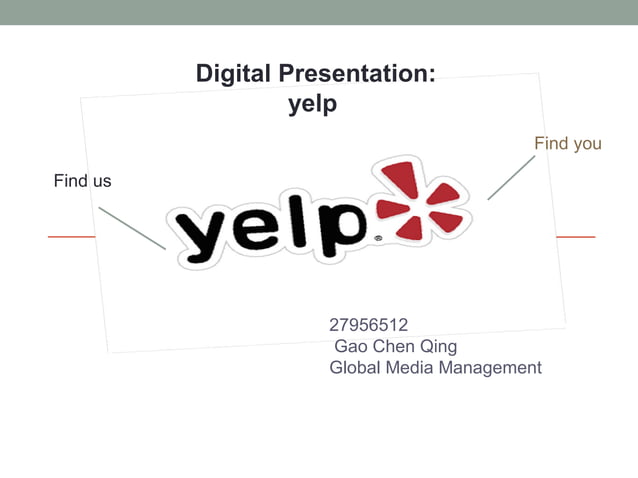 Digital Presentation:
yelp

Find you

Find us

yelp®

27956512
Gao Chen Qing
Global Media Management